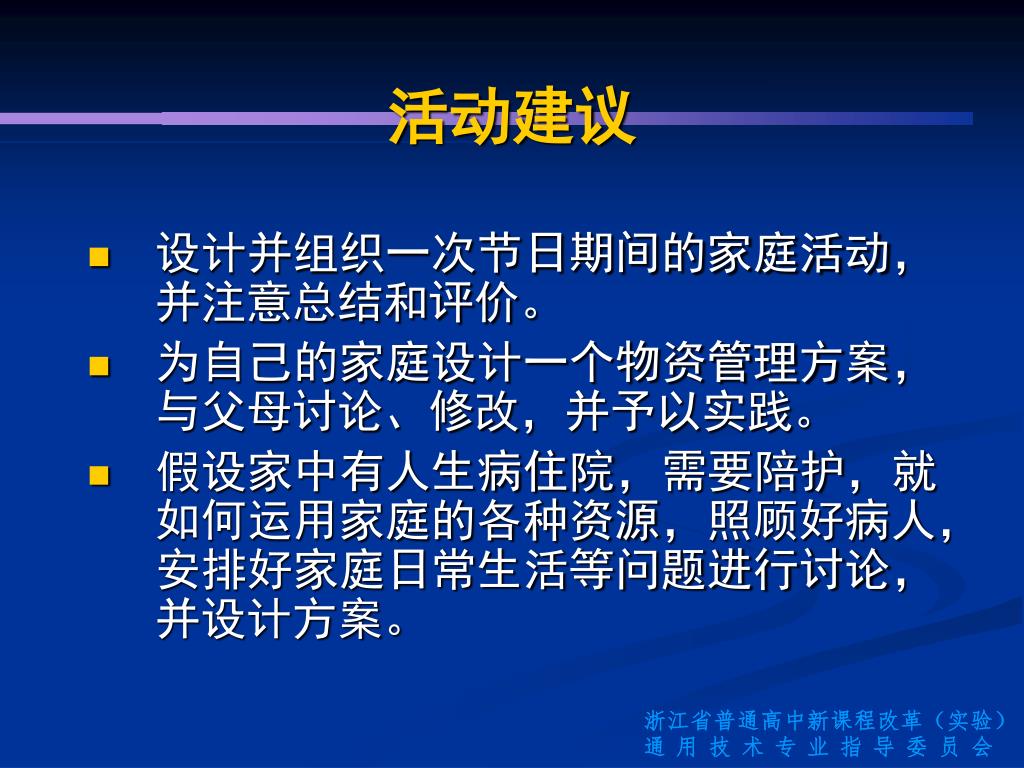 活动建议

■ 设计并组织一次节日期间的家庭活动，并注意总结和评价。

■ 为自己的家庭设计一个物资管理方案，与父母讨论、修改，并予以实践。

■ 假设家中有人生病住院，需要陪护，就如何运用家庭的各种资源，照顾好病人，安排好家庭日常生活等问题进行讨论，并设计方案。

浙江省普通高中新课程改革（实验）
通 用 技 术 专 业 指 导 委 员 会